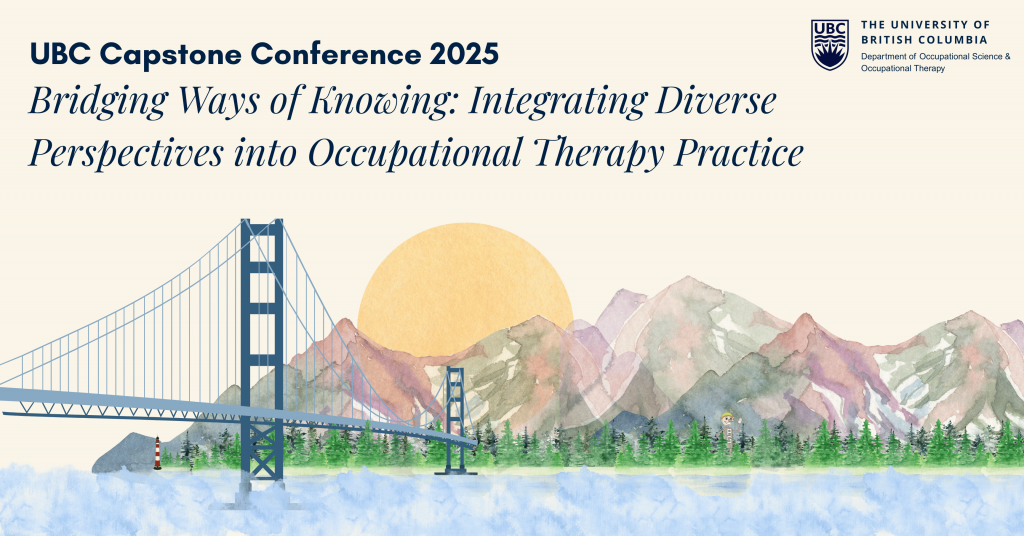 UBC Capstone Conference 2025

Bridging Ways of Knowing: Integrating Diverse Perspectives into Occupational Therapy Practice

UBC

THE UNIVERSITY OF BRITISH COLUMBIA

Department of Occupational Science & Occupational Therapy